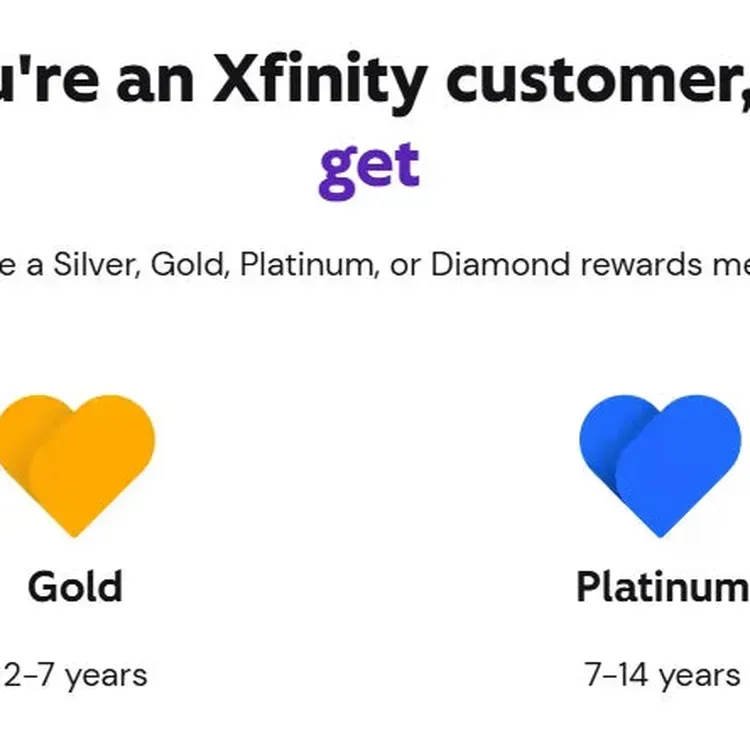 u're an Xfinity customer,
get

e a Silver, Gold, Platinum, or Diamond rewards me

Gold

2–7 years

Platinum

7–14 years